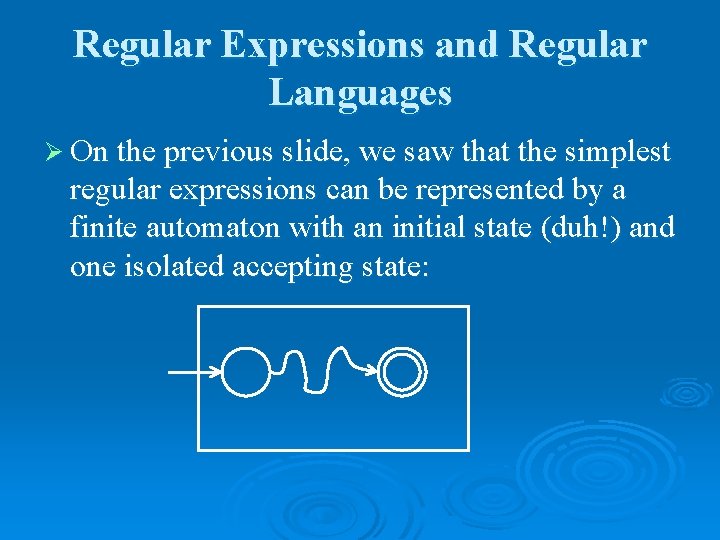 Regular Expressions and Regular Languages

➢ On the previous slide, we saw that the simplest regular expressions can be represented by a finite automaton with an initial state (duh!) and one isolated accepting state: